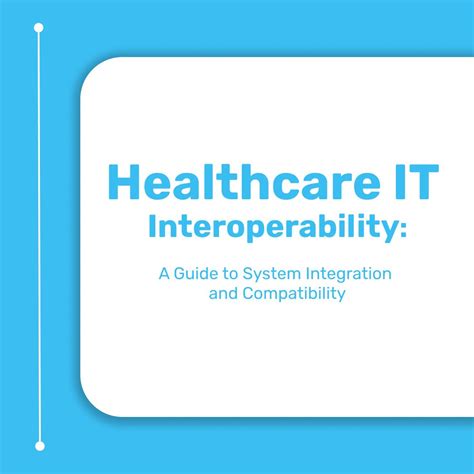 Healthcare IT
Interoperability:

A Guide to System Integration and Compatibility